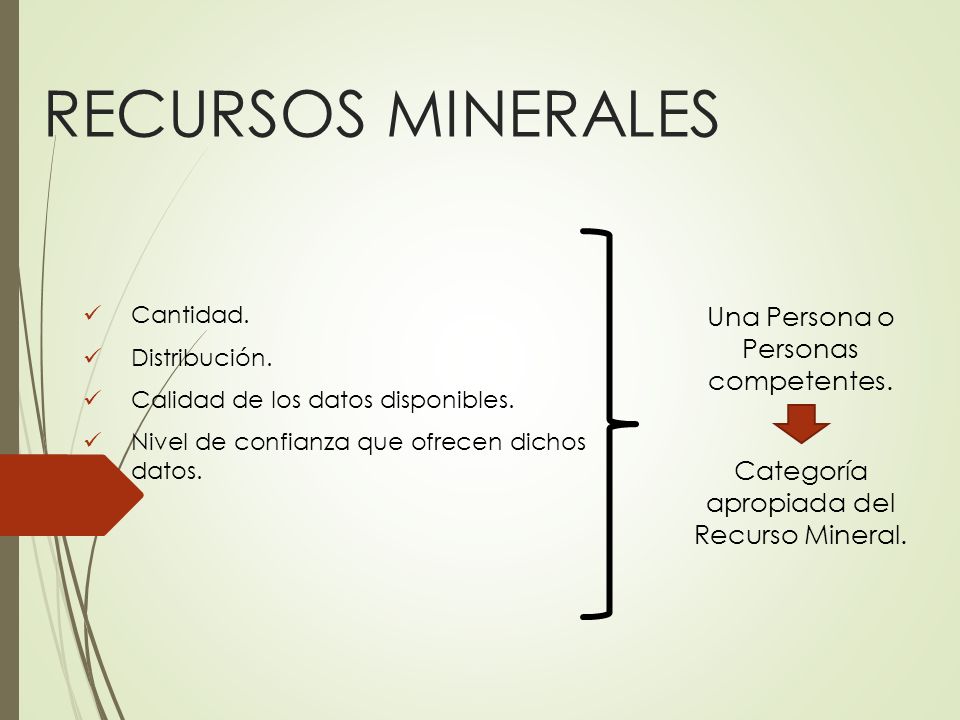 RECURSOS MINERALES

✓ Cantidad.
✓ Distribución.
✓ Calidad de los datos disponibles.
✓ Nivel de confianza que ofrecen dichos datos.

Una Persona o Personas competentes.

Categoría apropiada del Recurso Mineral.